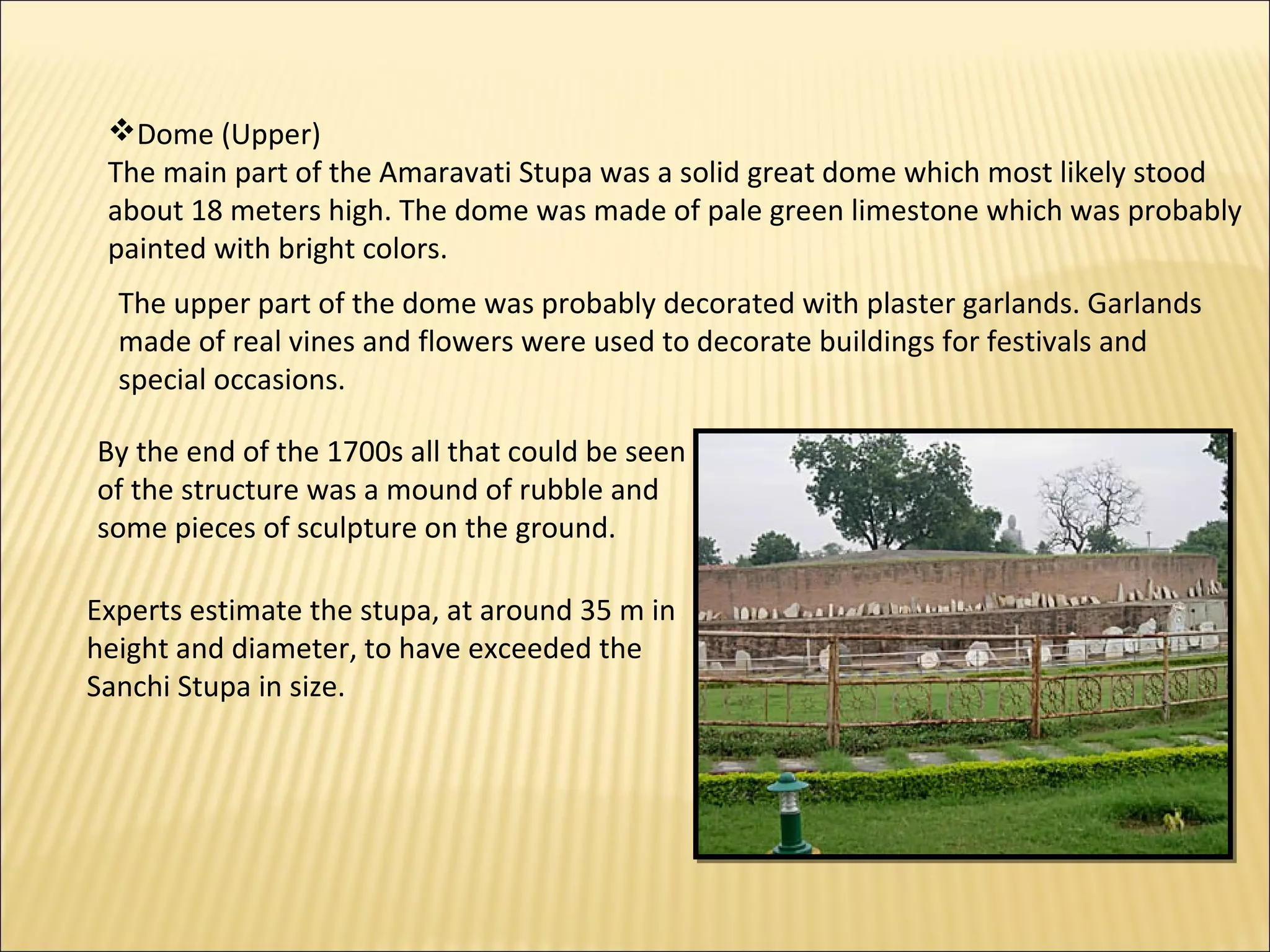 ❖Dome (Upper)
The main part of the Amaravati Stupa was a solid great dome which most likely stood about 18 meters high. The dome was made of pale green limestone which was probably painted with bright colors.

The upper part of the dome was probably decorated with plaster garlands. Garlands made of real vines and flowers were used to decorate buildings for festivals and special occasions.

By the end of the 1700s all that could be seen of the structure was a mound of rubble and some pieces of sculpture on the ground.

Experts estimate the stupa, at around 35 m in height and diameter, to have exceeded the Sanchi Stupa in size.